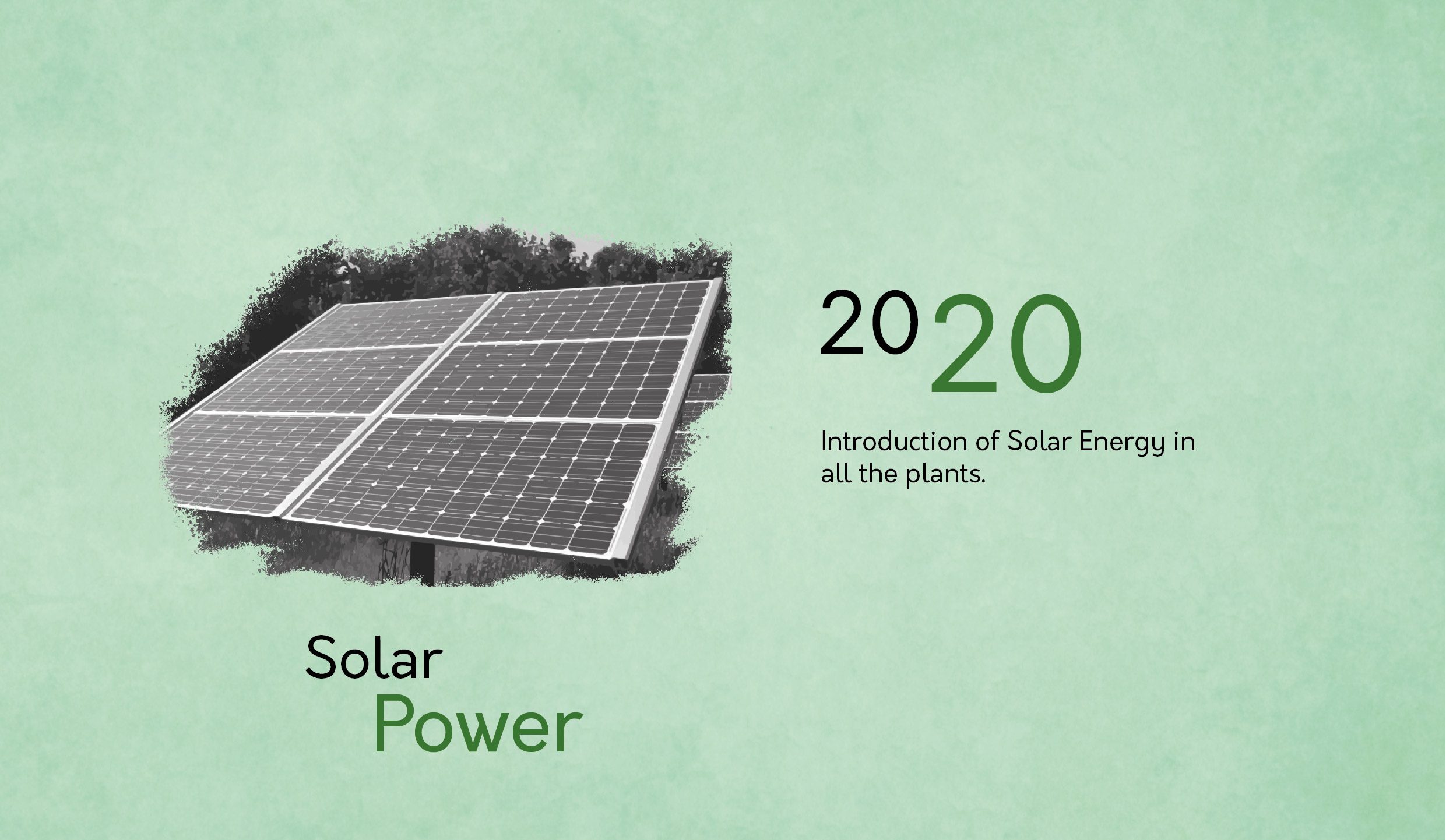 2020

Introduction of Solar Energy in all the plants.

Solar
Power